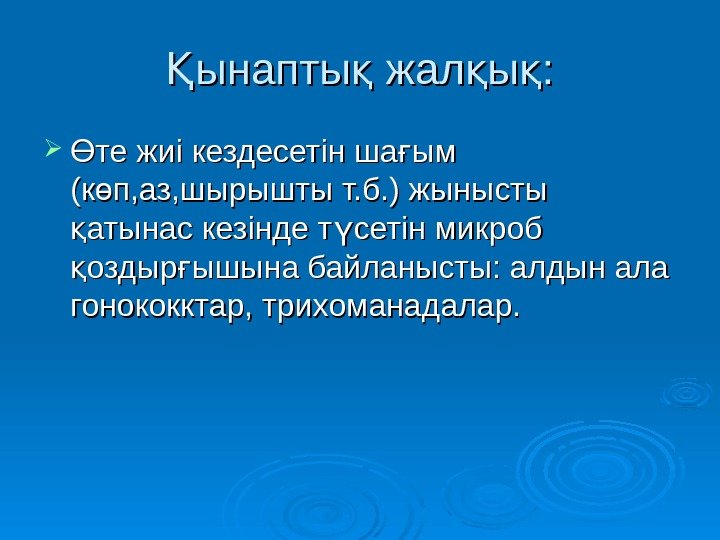 Қынаптық жалқық:

Өте жиі кездесетін шағым (көп,аз,шырышты т.б.) жынысты қатынас кезінде түсетін микроб қоздырғышына байланысты: алдын ала гонококктар, трихоманадалар.